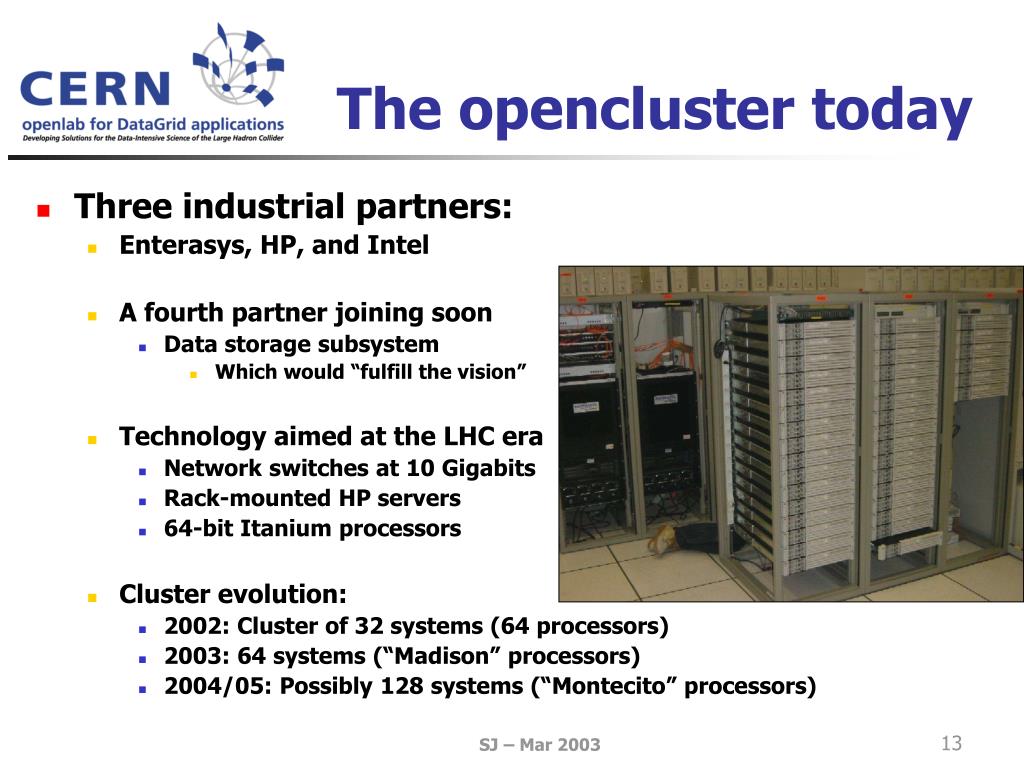 CERN
openlab for DataGrid applications
Developing Solutions for the Data-Intensive Science of the Large Hadron Collider

The opencluster today

Three industrial partners:
Enterasys, HP, and Intel

A fourth partner joining soon
Data storage subsystem
Which would “fulfill the vision”

Technology aimed at the LHC era
Network switches at 10 Gigabits
Rack-mounted HP servers
64-bit Itanium processors

Cluster evolution:
2002: Cluster of 32 systems (64 processors)
2003: 64 systems (“Madison” processors)
2004/05: Possibly 128 systems (“Montecito” processors)

SJ – Mar 2003
13